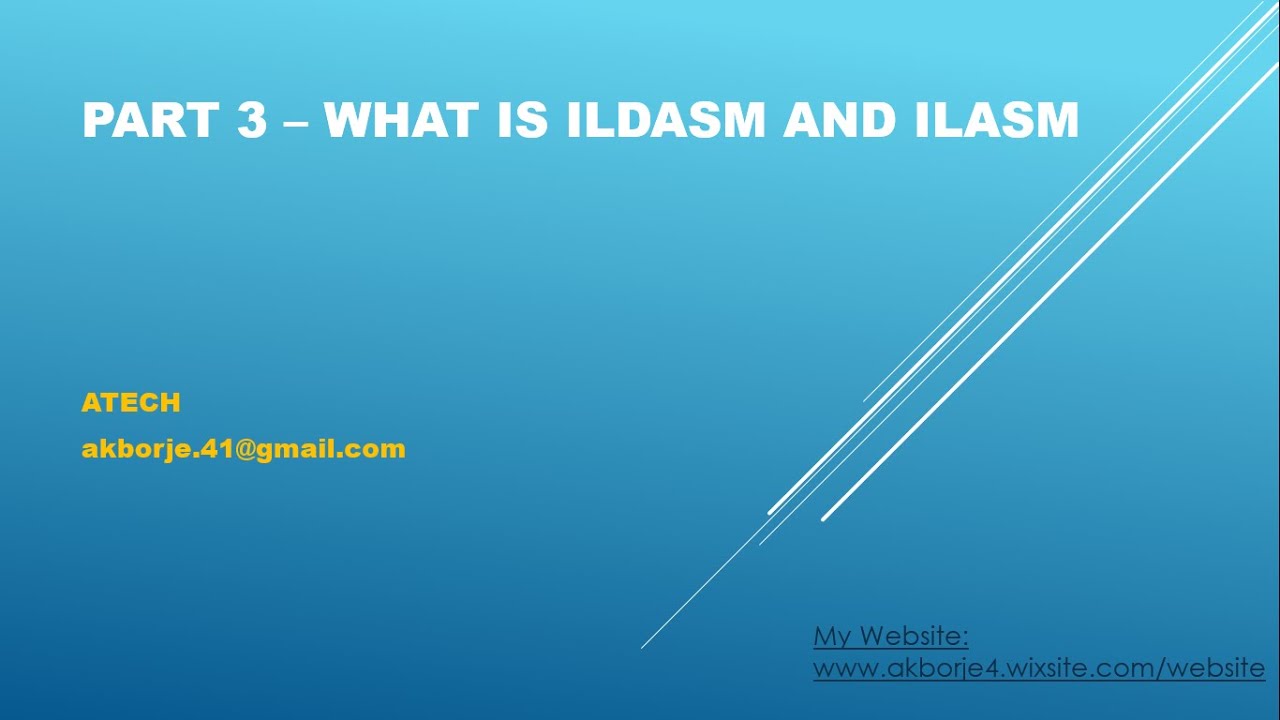 PART 3 – WHAT IS ILDASM AND ILASM

ATECH

akborje.41@gmail.com

My Website:
www.akborje4.wixsite.com/website